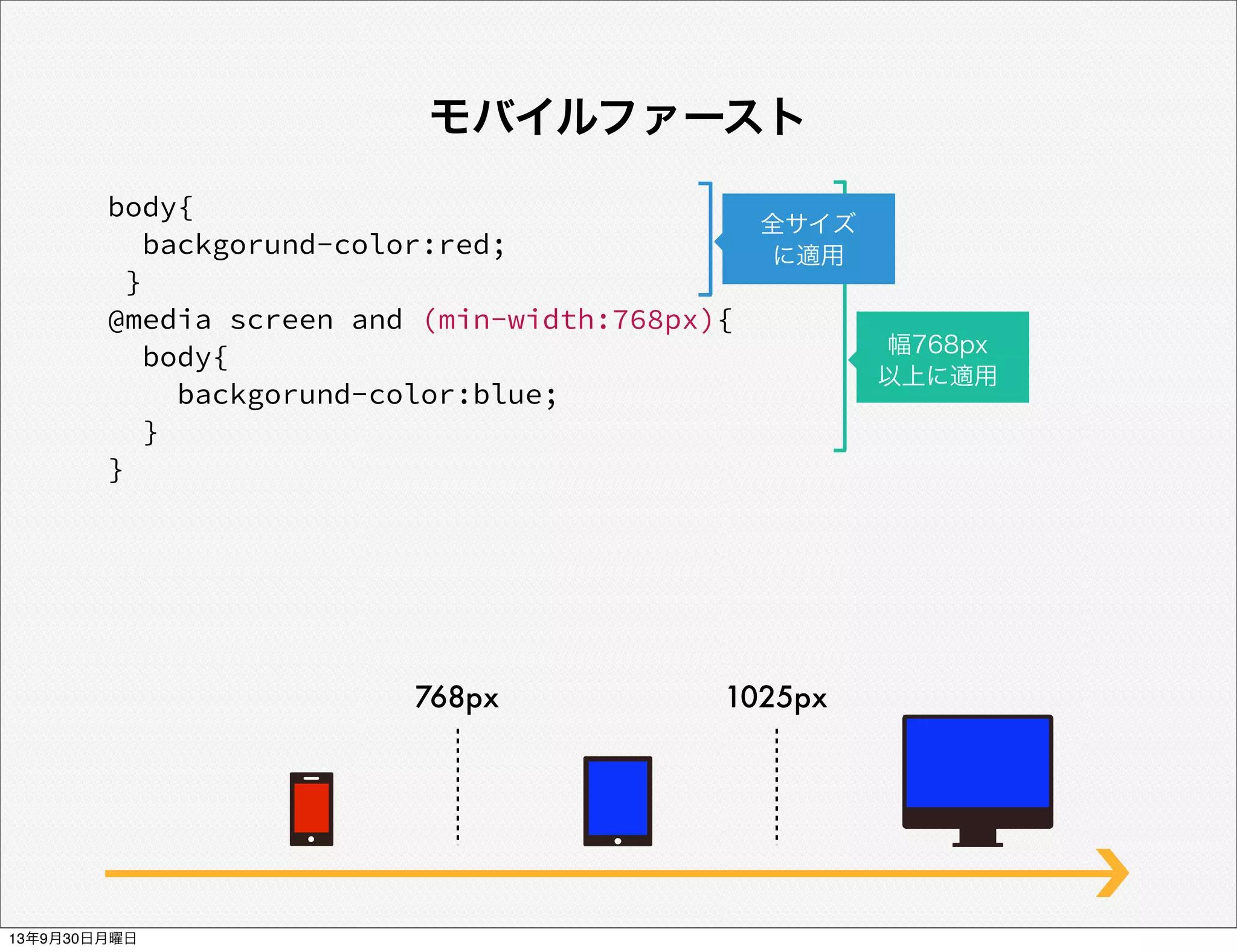 モバイルファースト

body{
backgorund-color:red;
}
@media screen and (min-width:768px){
body{
backgorund-color:blue;
}
}

全サイズに適用

幅768px以上に適用

768px

1025px

13年9月30日月曜日